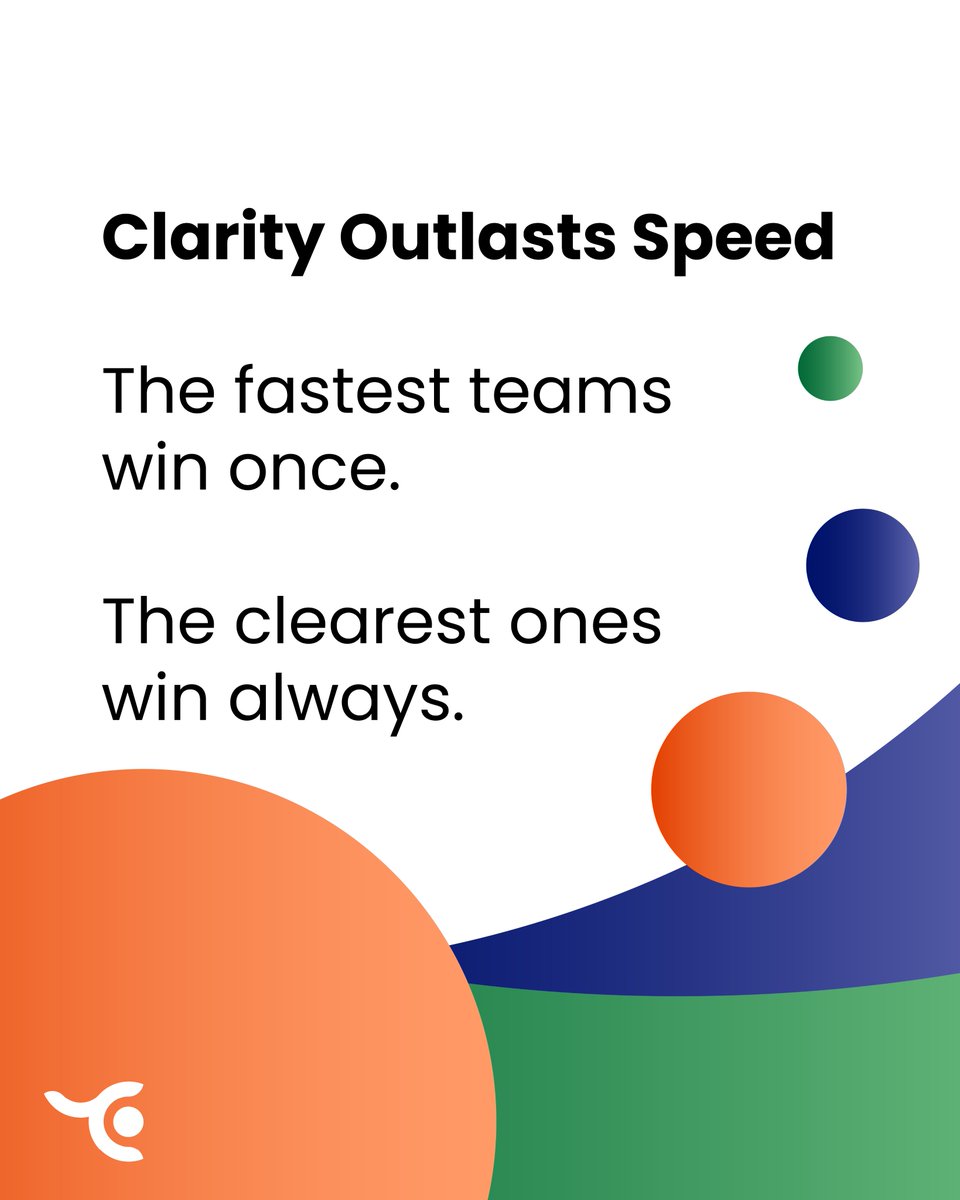 Clarity Outlasts Speed

The fastest teams win once.

The clearest ones win always.